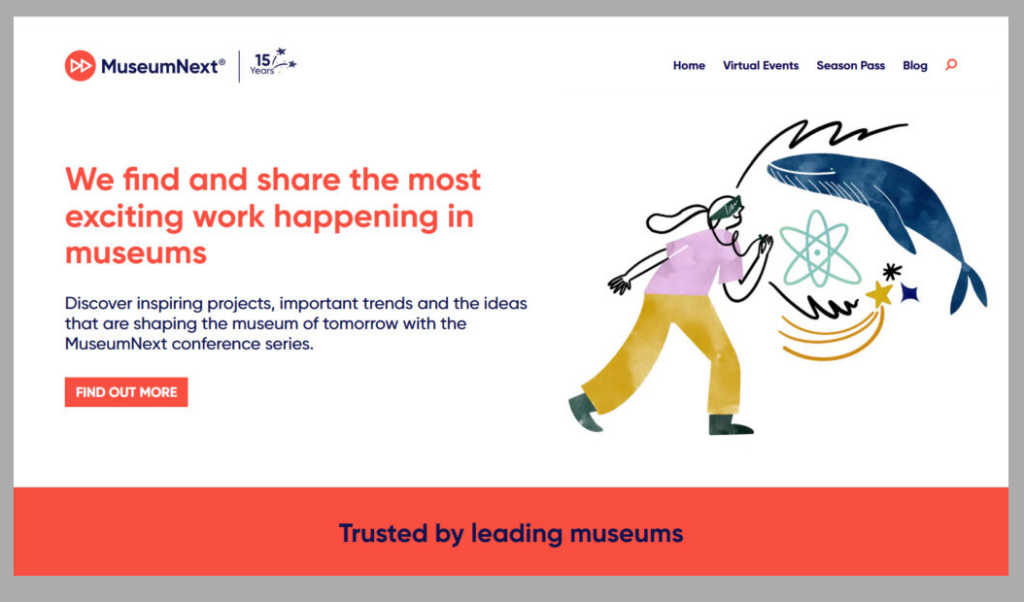 MuseumNext®
15 Years

Home Virtual Events Season Pass Blog

We find and share the most exciting work happening in museums

Discover inspiring projects, important trends and the ideas that are shaping the museum of tomorrow with the MuseumNext conference series.

FIND OUT MORE

Trusted by leading museums